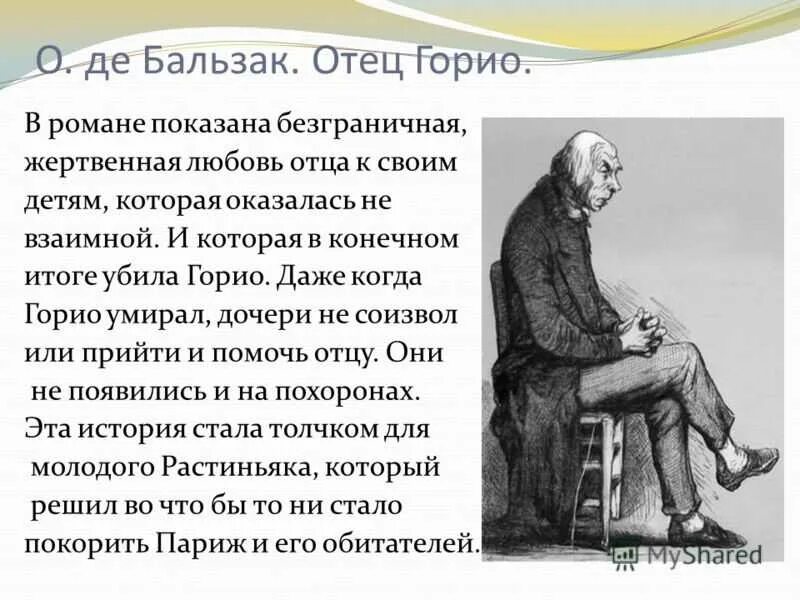 О. де Бальзак. Отец Горио.

В романе показана безграничная, жертвенная любовь отца к своим детям, которая оказалась не взаимной. И которая в конечном итоге убила Горио. Даже когда Горио умирал, дочери не соизвол или прийти и помочь отцу. Они не появились и на похоронах. Эта история стала толчком для молодого Растиньяка, который решил во что бы то ни стало покорить Париж и его обитателей.

MyShared